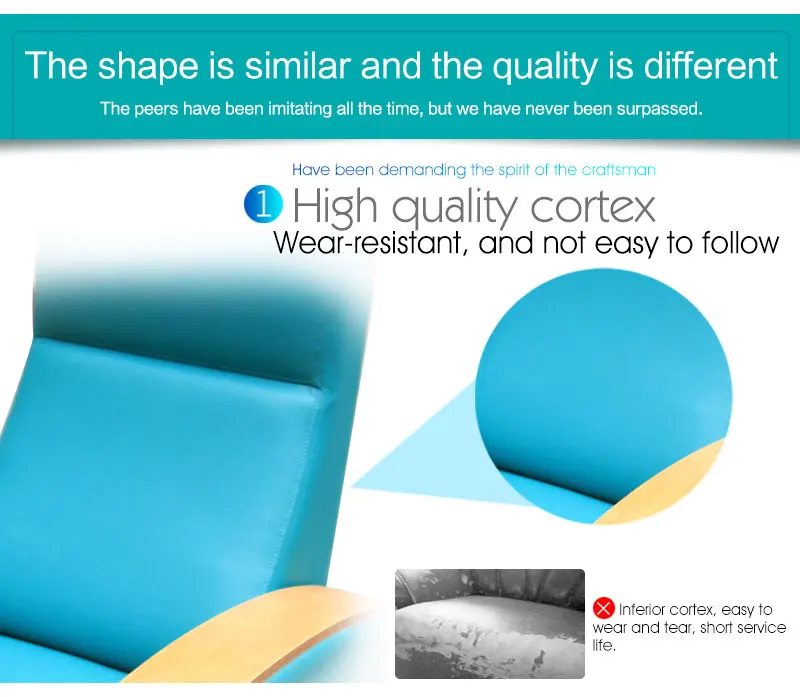 The shape is similar and the quality is different

The peers have been imitating all the time, but we have never been surpassed.

Have been demanding the spirit of the craftsman

1 High quality cortex

Wear-resistant, and not easy to follow

Inferior cortex, easy to wear and tear, short service life.